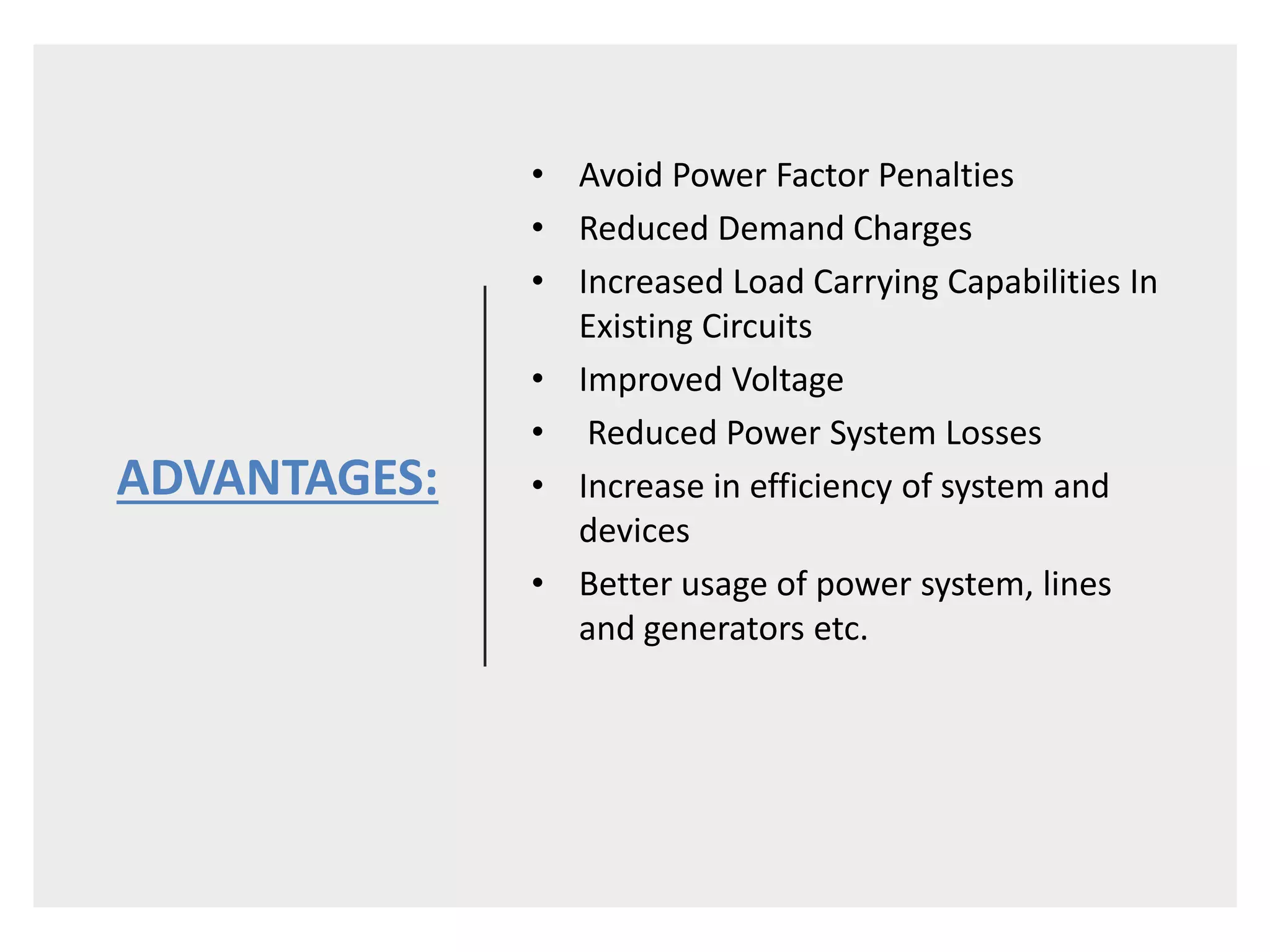 ADVANTAGES:

• Avoid Power Factor Penalties
• Reduced Demand Charges
• Increased Load Carrying Capabilities In Existing Circuits
• Improved Voltage
• Reduced Power System Losses
• Increase in efficiency of system and devices
• Better usage of power system, lines and generators etc.